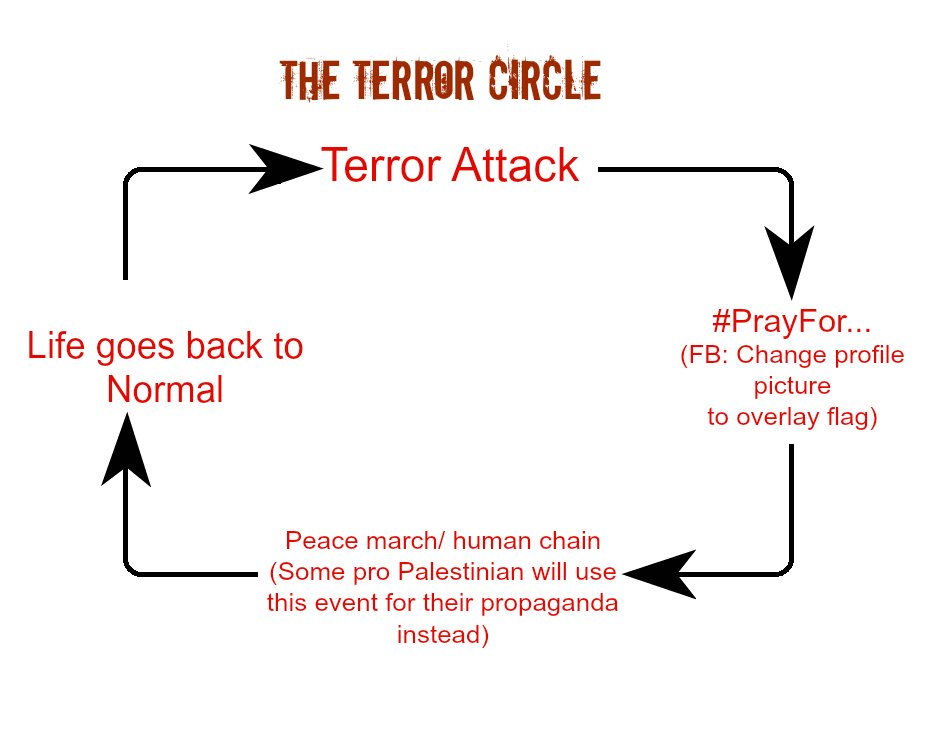 THE TERROR CIRCLE

Terror Attack

#PrayFor...
(FB: Change profile picture to overlay flag)

Peace march/ human chain
(Some pro Palestinian will use this event for their propaganda instead)

Life goes back to Normal